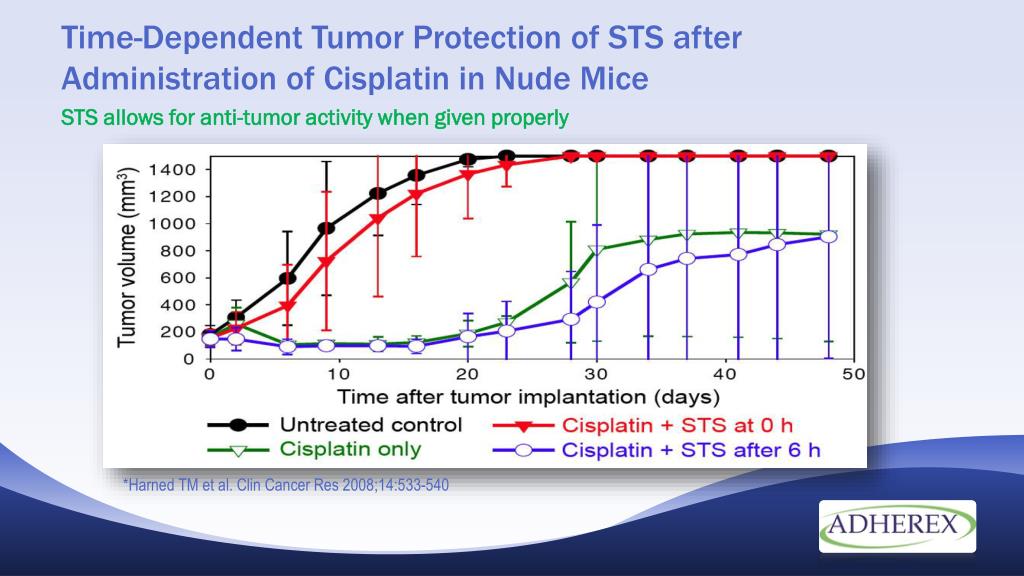 Time-Dependent Tumor Protection of STS after Administration of Cisplatin in Nude Mice

STS allows for anti-tumor activity when given properly

Tumor volume (mm$^3$)

1400
1200
1000
800
600
400
200
0

0
10
20
30
40
50

Time after tumor implantation (days)

Untreated control
Cisplatin + STS at 0 h
Cisplatin only
Cisplatin + STS after 6 h

*Harned TM et al. Clin Cancer Res 2008;14:533-540

ADHEREX